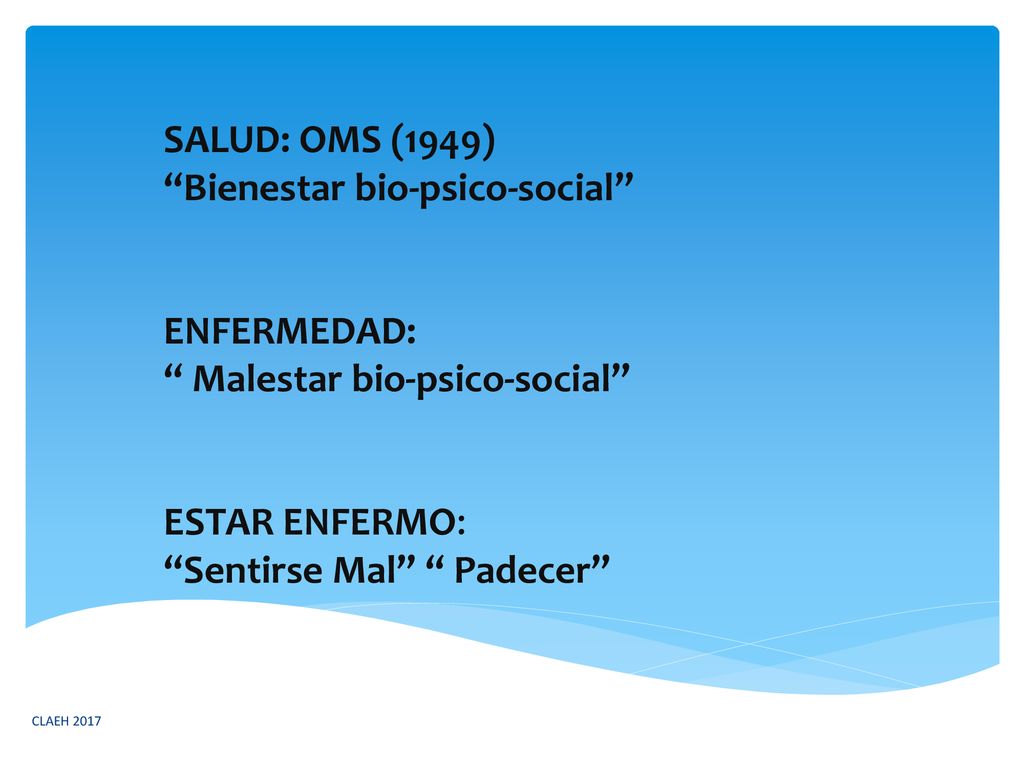 SALUD: OMS (1949)
“Bienestar bio-psico-social”

ENFERMEDAD:
“ Malestar bio-psico-social”

ESTAR ENFERMO:
“Sentirse Mal” “ Padecer”

CLAEH 2017